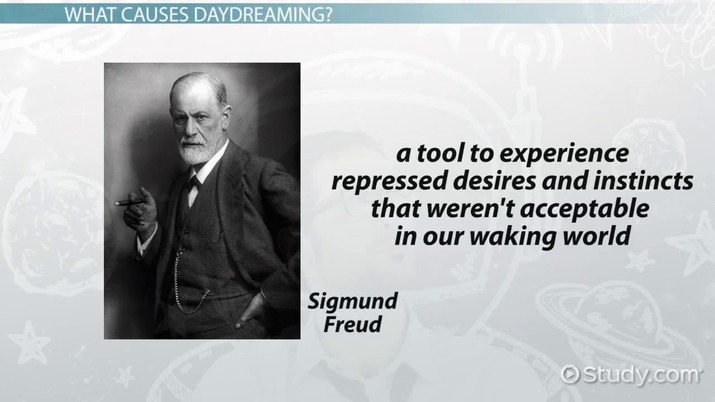 WHAT CAUSES DAYDREAMING?

a tool to experience repressed desires and instincts that weren't acceptable in our waking world

Sigmund Freud

Study.com